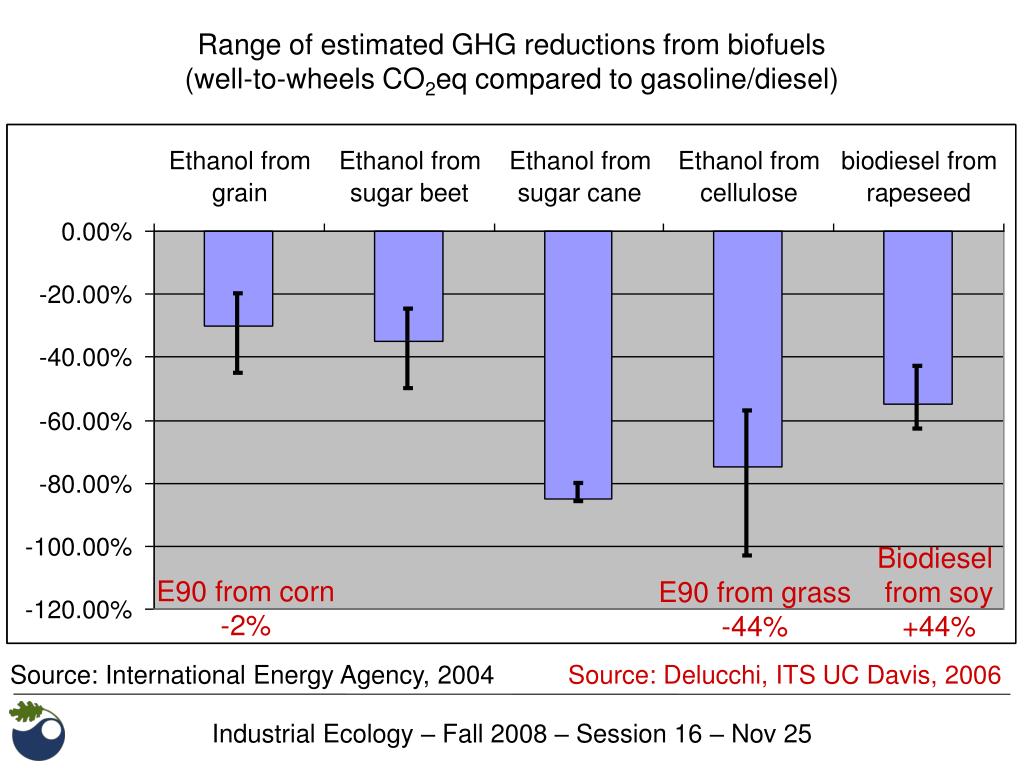 Range of estimated GHG reductions from biofuels
(well-to-wheels $CO_2$eq compared to gasoline/diesel)

Ethanol from grain
Ethanol from sugar beet
Ethanol from sugar cane
Ethanol from cellulose
biodiesel from rapeseed

0.00%
-20.00%
-40.00%
-60.00%
-80.00%
-100.00%
-120.00%

E90 from corn
-2%

E90 from grass
-44%

Biodiesel from soy
+44%

Source: International Energy Agency, 2004

Source: Delucchi, ITS UC Davis, 2006

Industrial Ecology – Fall 2008 – Session 16 – Nov 25